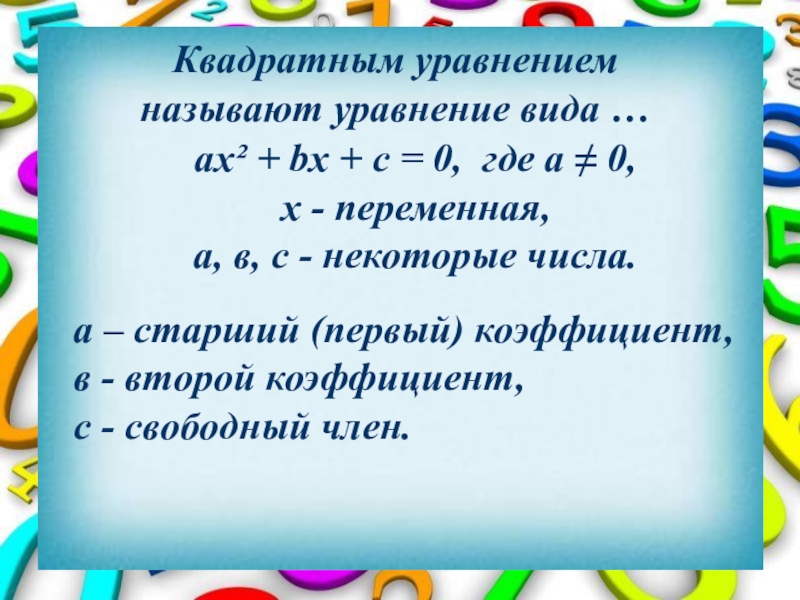 Квадратным уравнением называют уравнение вида …

$ax^2 + bx + c = 0$, где $a \neq 0$,

х - переменная,

а, в, с - некоторые числа.

а – старший (первый) коэффициент,
в - второй коэффициент,
с - свободный член.